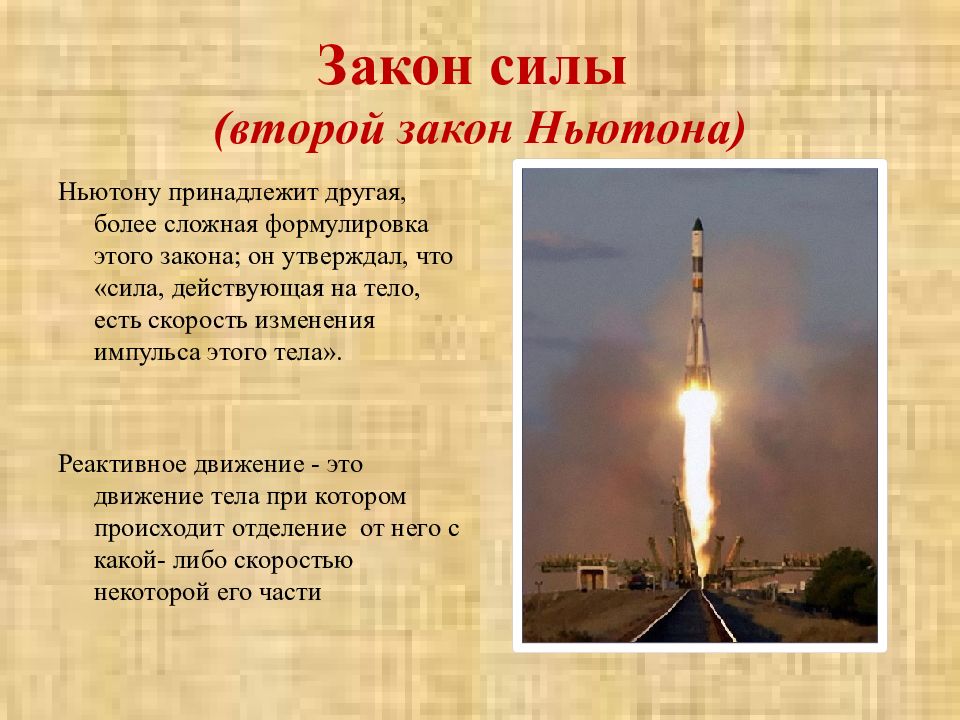 Закон силы
(второй закон Ньютона)

Ньютону принадлежит другая, более сложная формулировка этого закона; он утверждал, что «сила, действующая на тело, есть скорость изменения импульса этого тела».

Реактивное движение - это движение тела при котором происходит отделение  от него с какой- либо скоростью некоторой его части